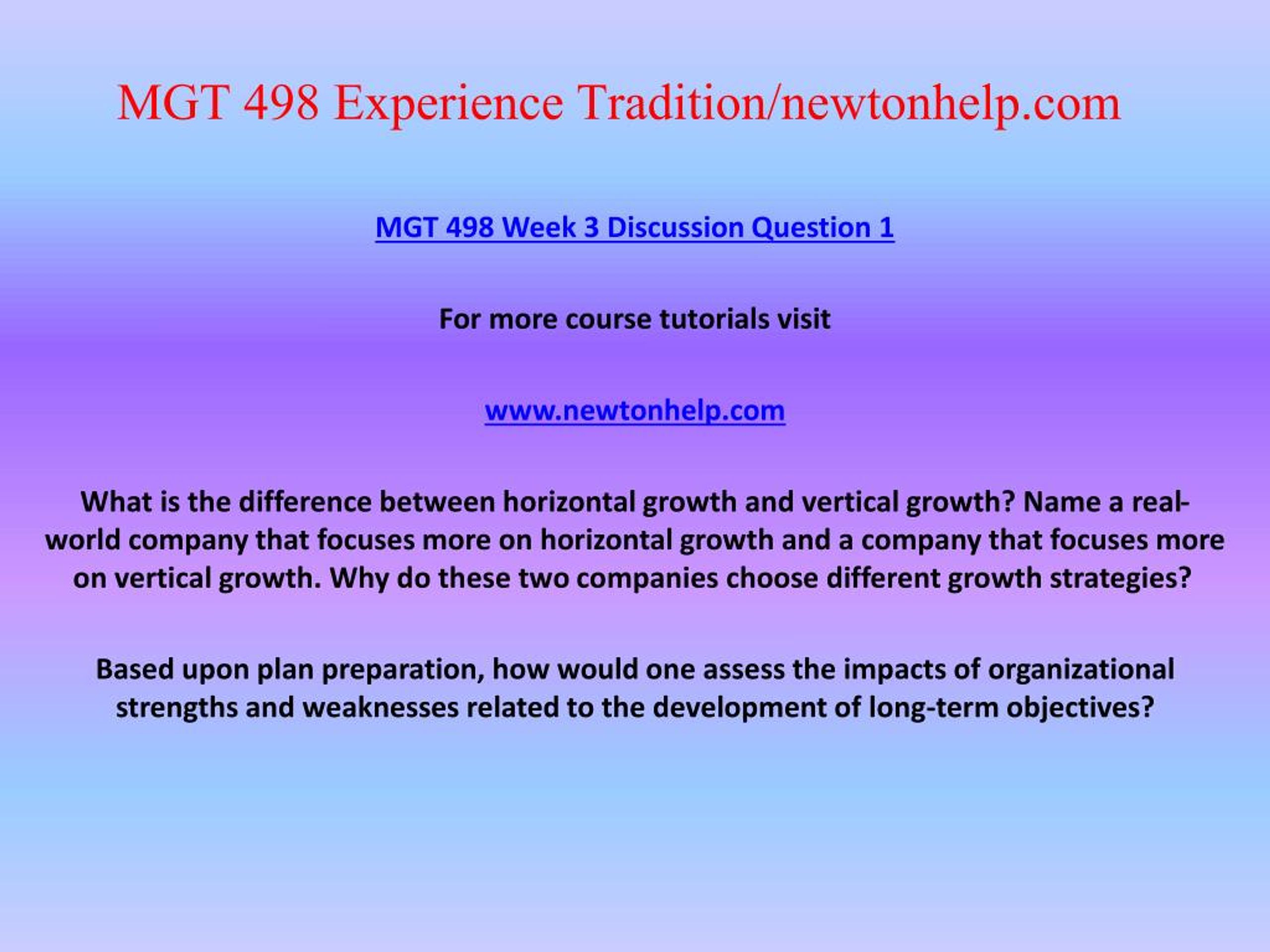 MGT 498 Experience Tradition/newtonhelp.com

MGT 498 Week 3 Discussion Question 1

For more course tutorials visit

www.newtonhelp.com

What is the difference between horizontal growth and vertical growth? Name a real-world company that focuses more on horizontal growth and a company that focuses more on vertical growth. Why do these two companies choose different growth strategies?

Based upon plan preparation, how would one assess the impacts of organizational strengths and weaknesses related to the development of long-term objectives?